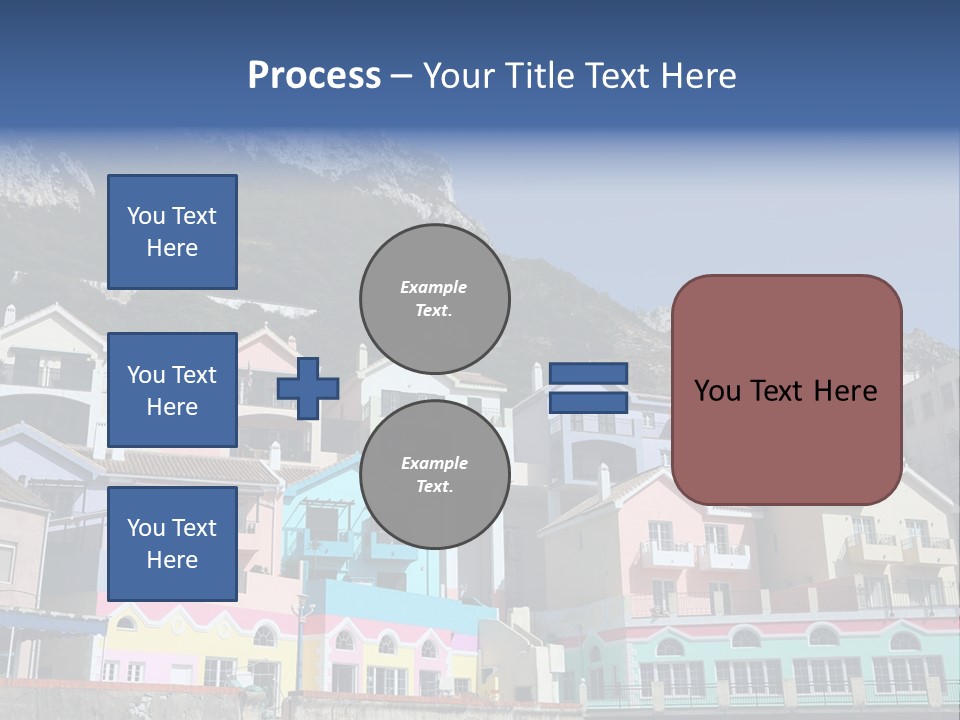 Process – Your Title Text Here

You Text Here

You Text Here

You Text Here

Example Text.

Example Text.

You Text Here